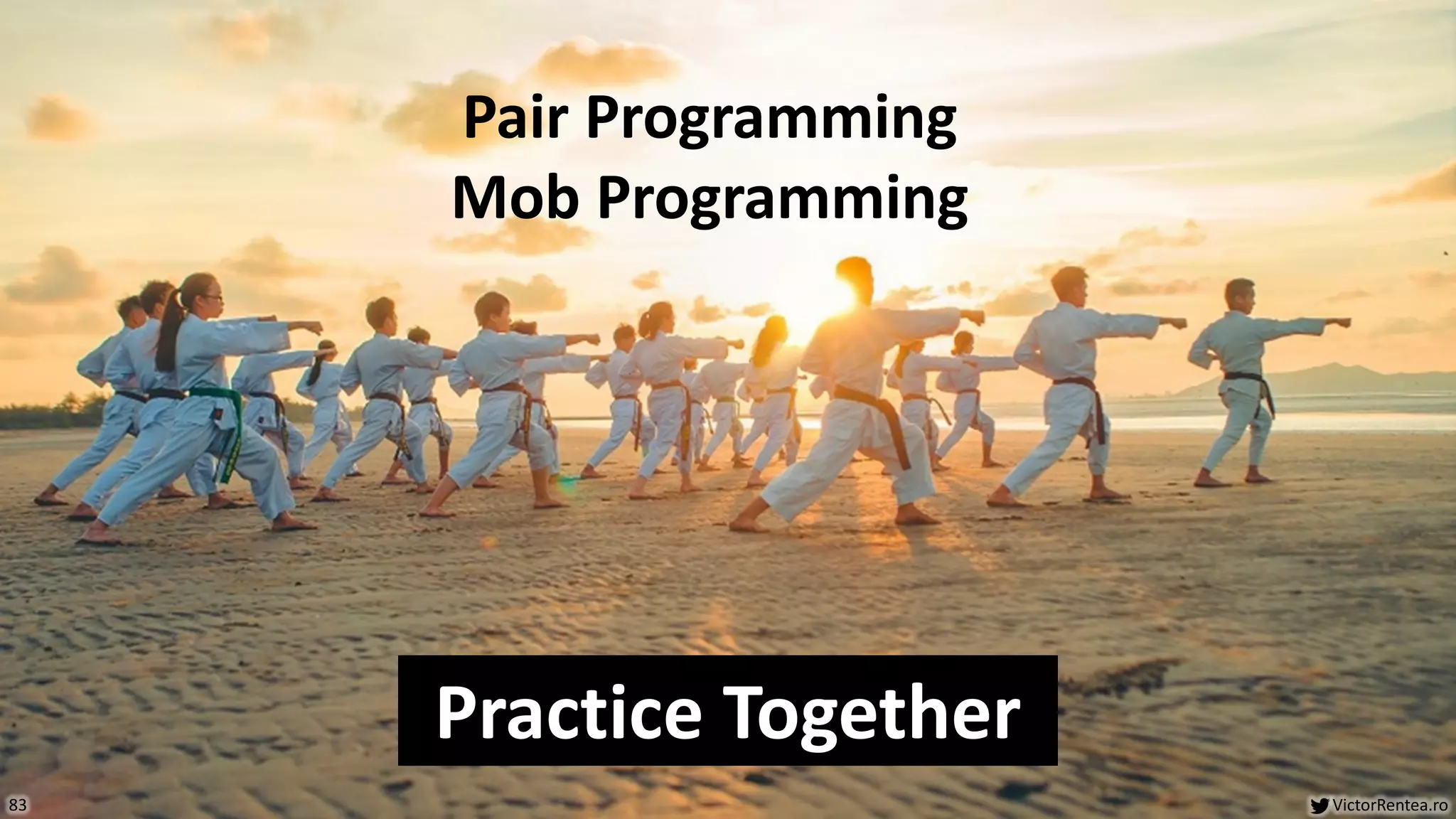 Pair Programming
Mob Programming

Practice Together

83

VictorRentea.ro